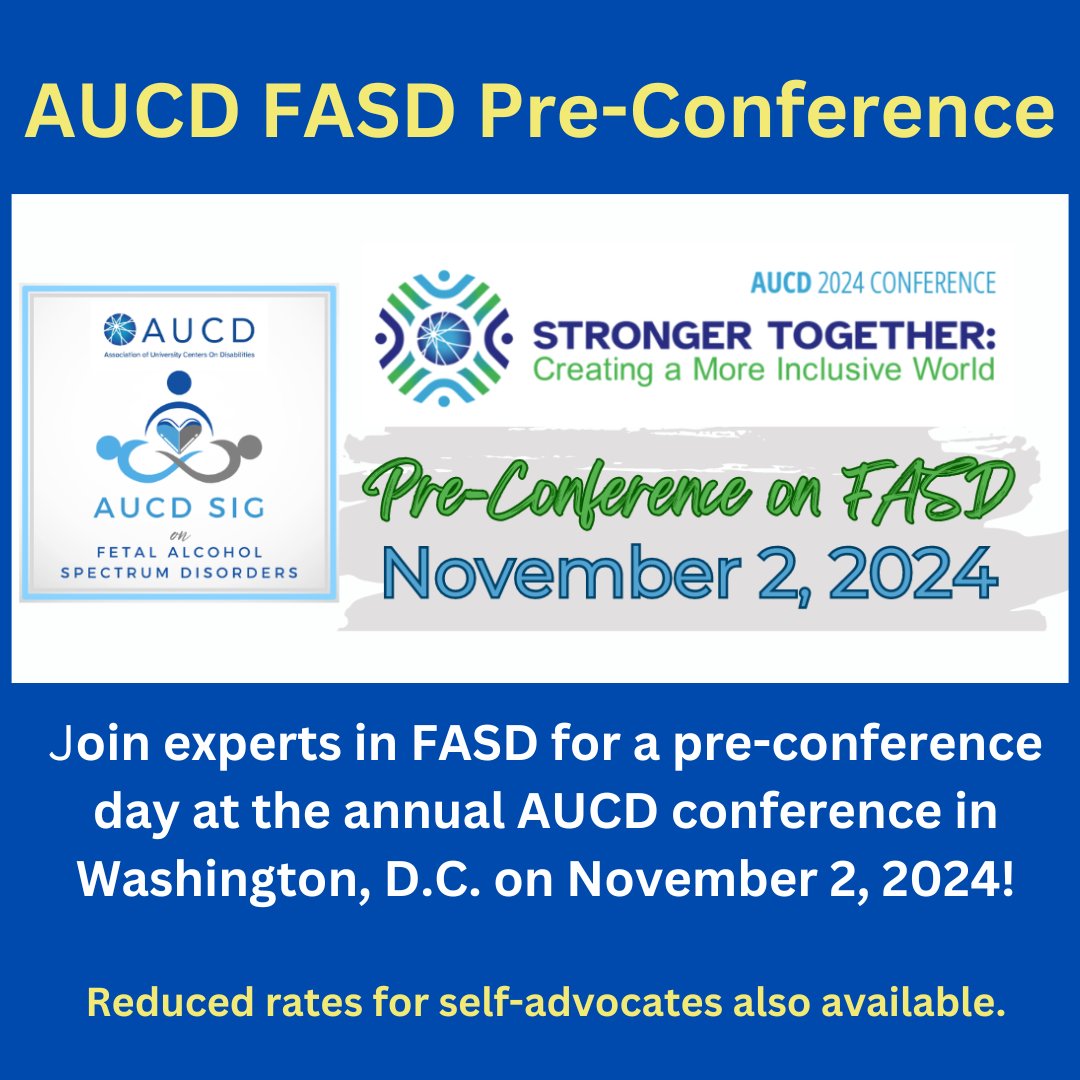 AUCD FASD Pre-Conference

AUCD
Association of University Centers On Disabilities

AUCD SIG
on
FETAL ALCOHOL SPECTRUM DISORDERS

AUCD 2024 CONFERENCE
STRONGER TOGETHER:
Creating a More Inclusive World

Pre-Conference on FASD
November 2, 2024

Join experts in FASD for a pre-conference day at the annual AUCD conference in Washington, D.C. on November 2, 2024!

Reduced rates for self-advocates also available.